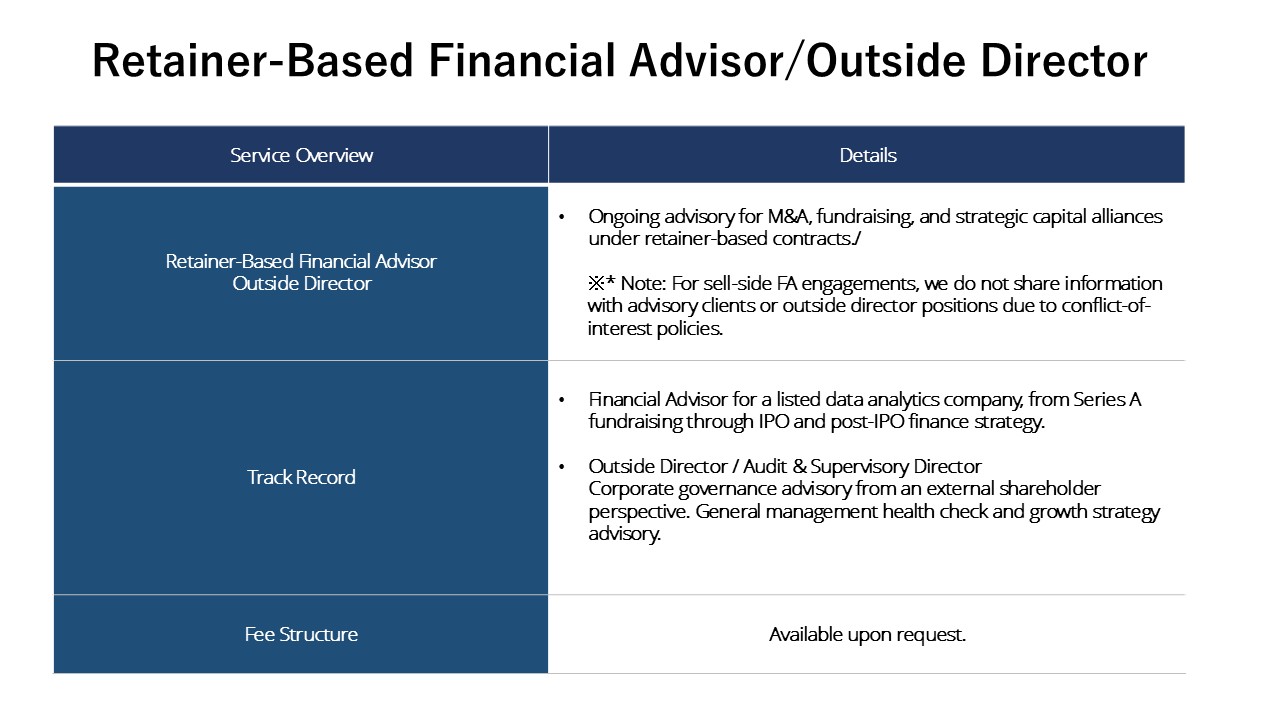 Retainer-Based Financial Advisor/Outside Director

| Service Overview | Details |
|---|---|
| Retainer-Based Financial Advisor Outside Director | • Ongoing advisory for M&A, fundraising, and strategic capital alliances under retainer-based contracts./ ※* Note: For sell-side FA engagements, we do not share information with advisory clients or outside director positions due to conflict-of-interest policies. |
| Track Record | • Financial Advisor for a listed data analytics company, from Series A fundraising through IPO and post-IPO finance strategy. • Outside Director / Audit & Supervisory Director Corporate governance advisory from an external shareholder perspective. General management health check and growth strategy advisory. |
| Fee Structure | Available upon request. |